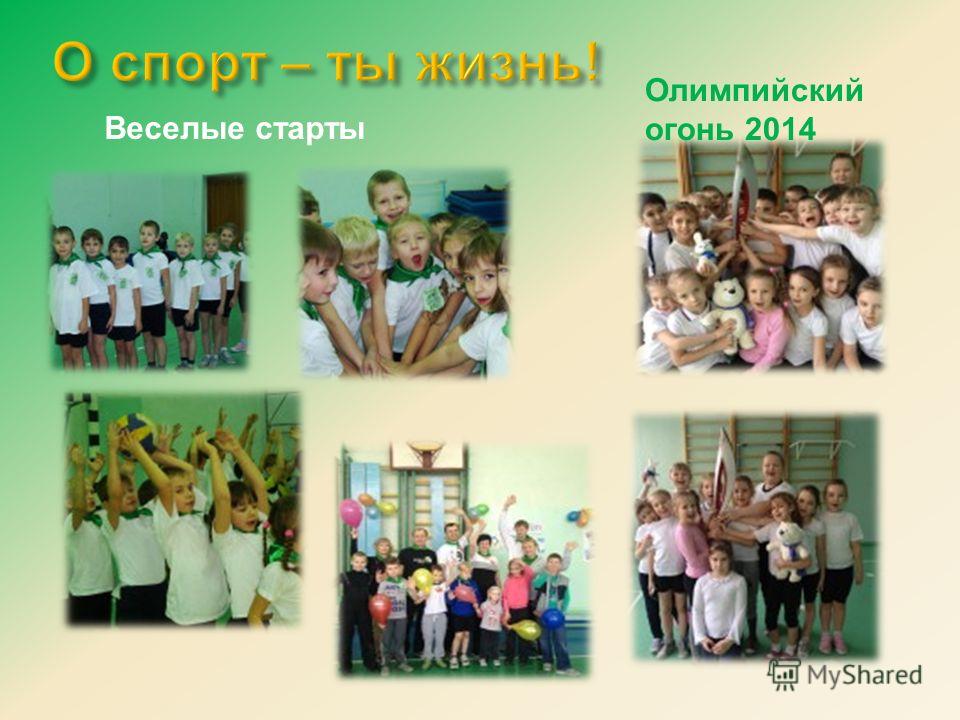 О спорт – ты жизнь!

Веселые старты

Олимпийский огонь 2014

MyShared